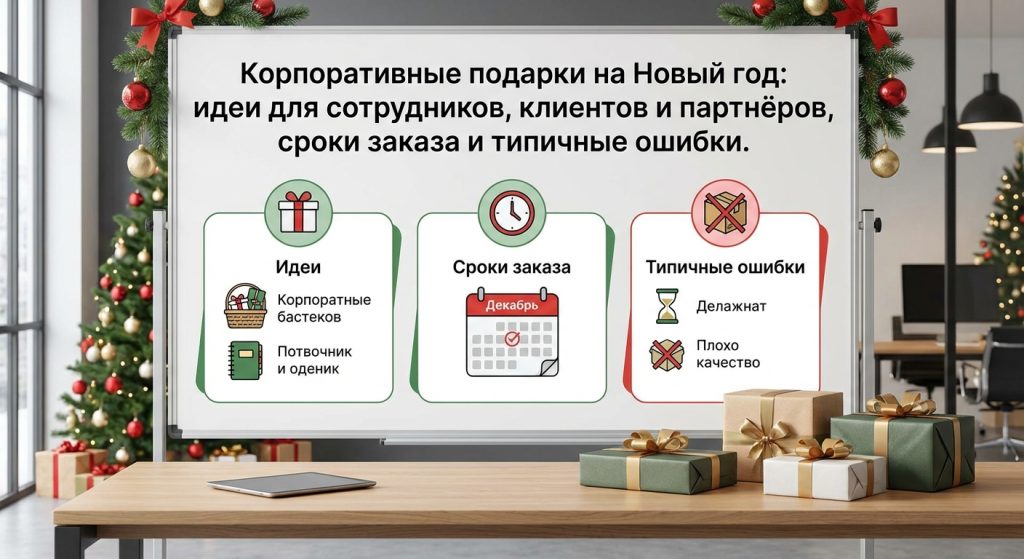 Корпоративные подарки на Новый год: идеи для сотрудников, клиентов и партнёров, сроки заказа и типичные ошибки.

Идеи

Корпоратные бастеков

Потвочник и оденик

Сроки заказа

Декабрь

Типичные ошибки

Делажнат

Плохо качество